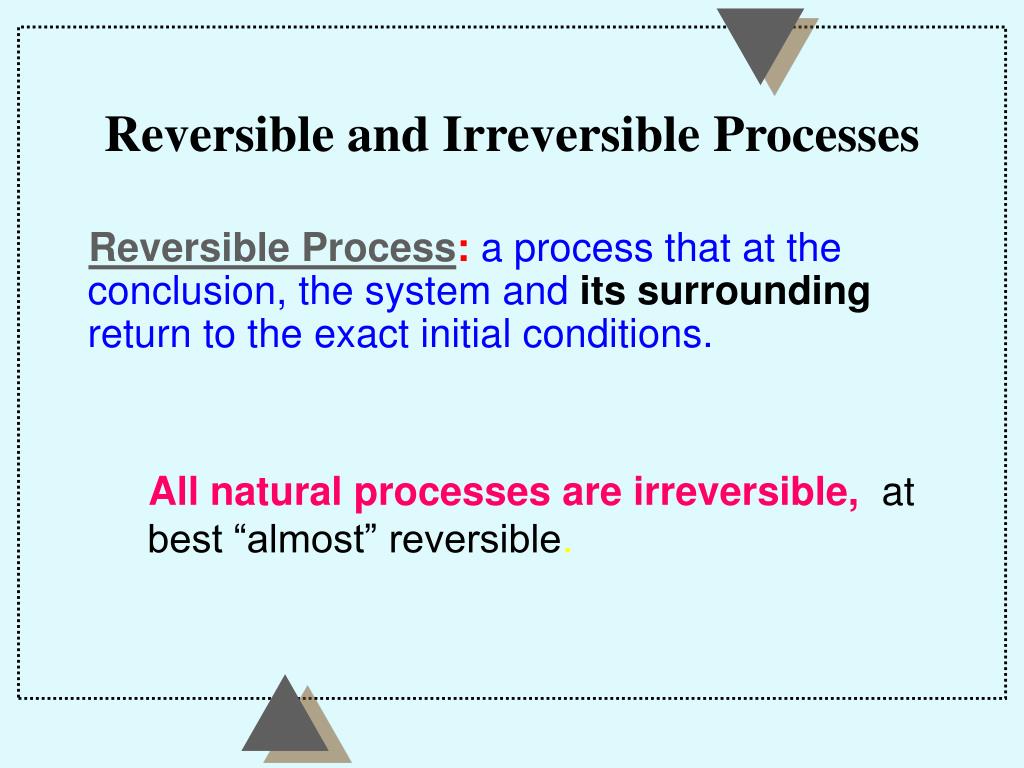 Reversible and Irreversible Processes

Reversible Process: a process that at the conclusion, the system and its surrounding return to the exact initial conditions.

All natural processes are irreversible, at best “almost” reversible.